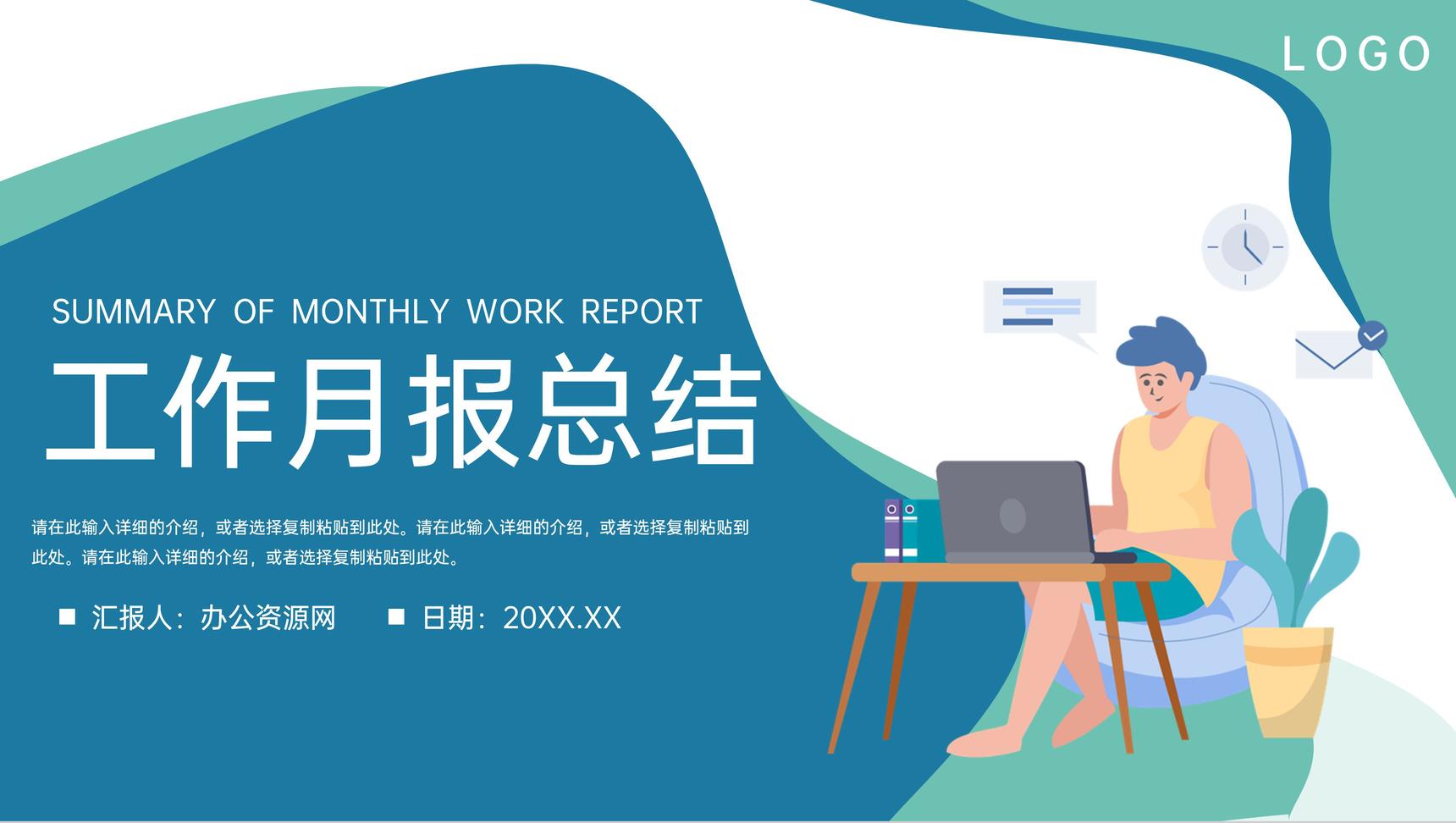 LOGO

SUMMARY OF MONTHLY WORK REPORT

工作月报总结

请在此输入详细的介绍，或者选择复制粘贴到此处。请在此输入详细的介绍，或者选择复制粘贴到此处。请在此输入详细的介绍，或者选择复制粘贴到此处。

汇报人：办公资源网 日期：20XX.XX